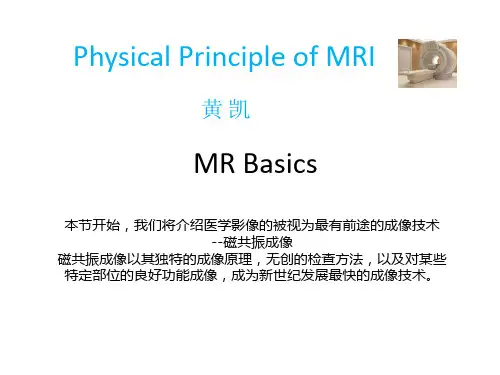 Physical Principle of MRI

黄 凯

MR Basics

本节开始，我们将介绍医学影像的被视为最有前途的成像技术 --磁共振成像
磁共振成像以其独特的成像原理，无创的检查方法，以及对某些特定部位的良好功能成像，成为新世纪发展最快的成像技术。